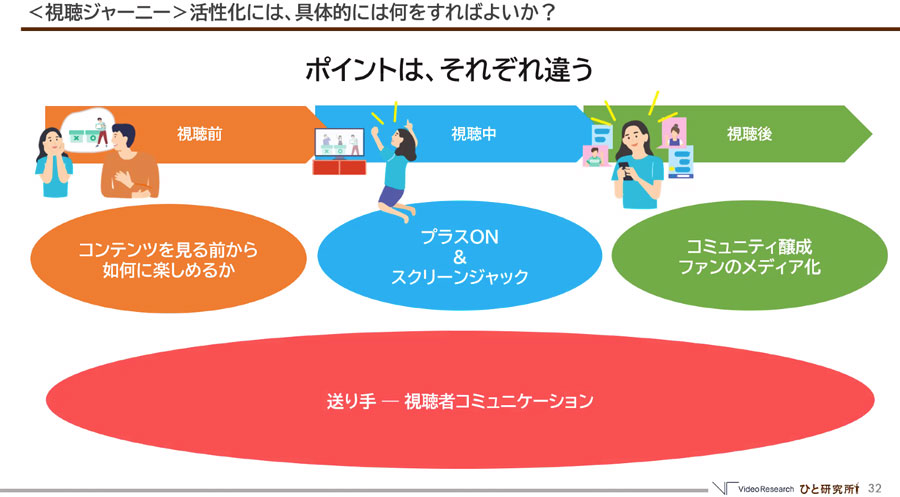 ＜視聴ジャーニー＞活性化には、具体的には何をすればよいか？

ポイントは、それぞれ違う

視聴前

視聴中

視聴後

コンテンツを見る前から
如何に楽しめるか

プラスON
&
スクリーンジャック

コミュニティ醸成
ファンのメディア化

送り手 ― 視聴者コミュニケーション

Video Research ひと研究所 32